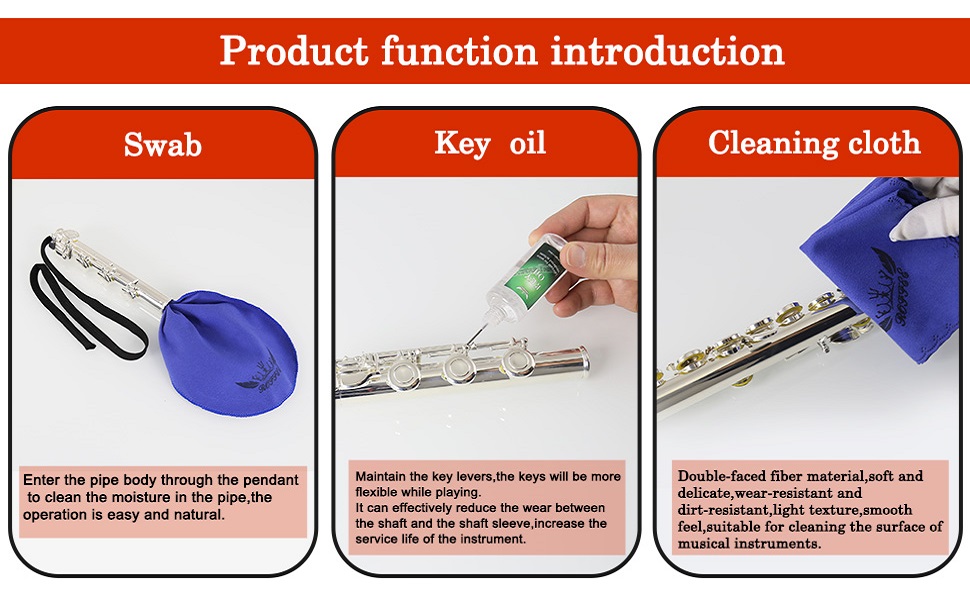 Product function introduction

Swab

Enter the pipe body through the pendant to clean the moisture in the pipe,the operation is easy and natural.

Key oil

Maintain the key levers,the keys will be more flexible while playing.
It can effectively reduce the wear between the shaft and the shaft sleeve,increase the service life of the instrument.

Cleaning cloth

Double-faced fiber material,soft and delicate,wear-resistant and dirt-resistant,light texture,smooth feel,suitable for cleaning the surface of musical instruments.